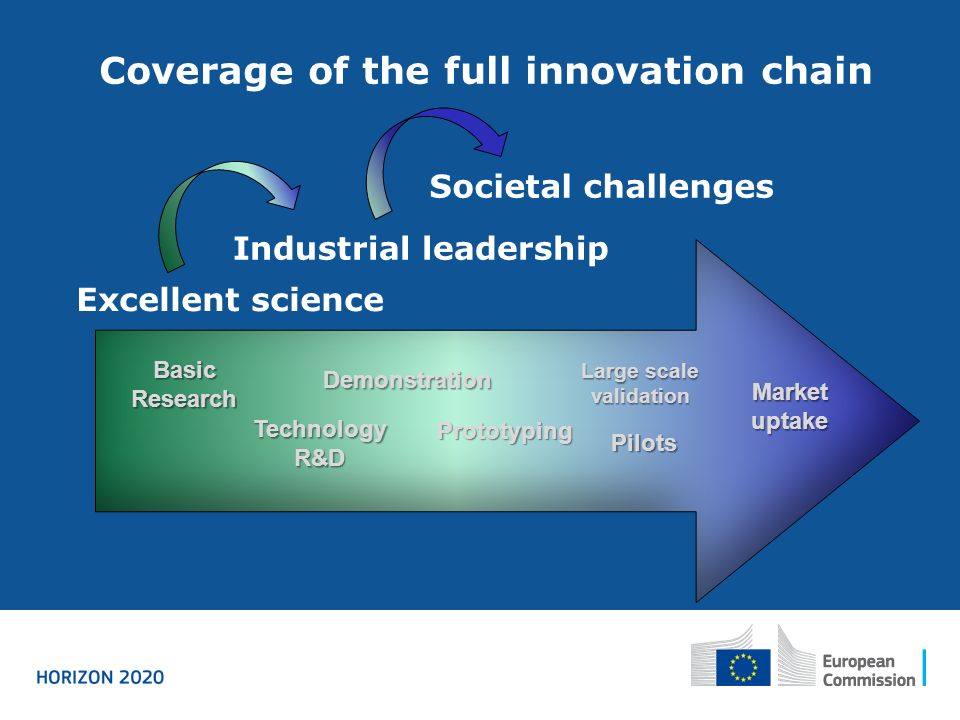 Coverage of the full innovation chain

Societal challenges

Industrial leadership

Excellent science

Basic Research

Technology R&D

Demonstration

Prototyping

Large scale validation

Pilots

Market uptake

HORIZON 2020

European Commission